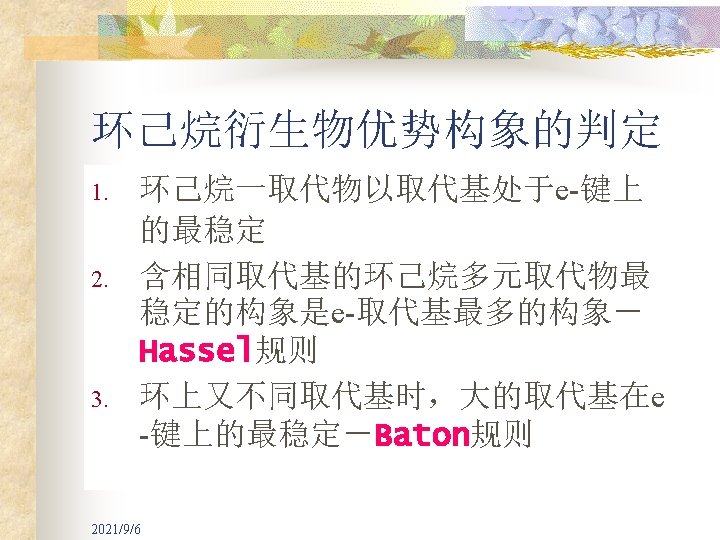 环己烷衍生物优势构象的判定

1. 环己烷一取代物以取代基处于e-键上的最稳定

2. 含相同取代基的环己烷多元取代物最稳定的构象是e-取代基最多的构象－Hassel规则

3. 环上又不同取代基时，大的取代基在e-键上的最稳定－Baton规则

2021/9/6